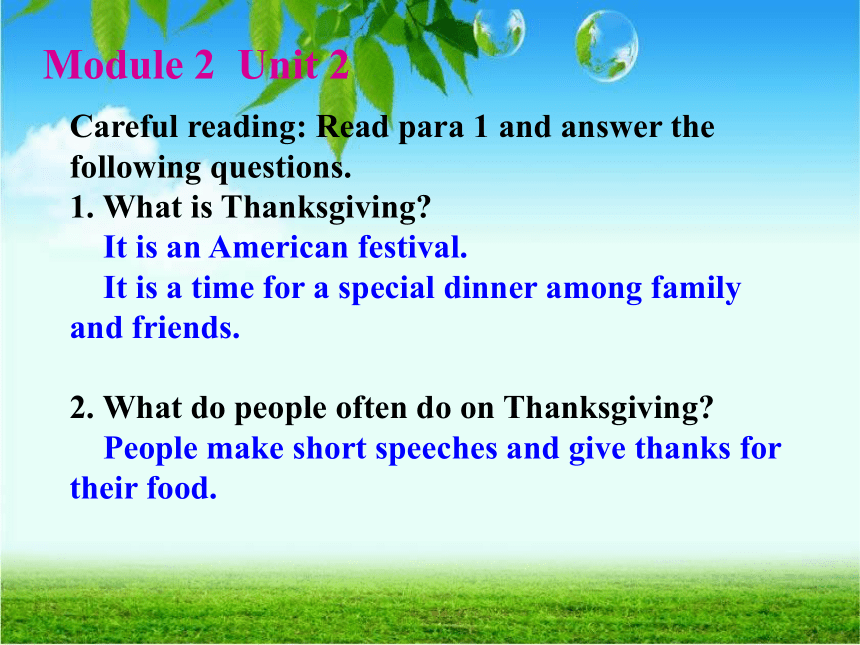 Module 2 Unit 2

Careful reading: Read para 1 and answer the following questions.
1. What is Thanksgiving?
It is an American festival.
It is a time for a special dinner among family and friends.

2. What do people often do on Thanksgiving?
People make short speeches and give thanks for their food.